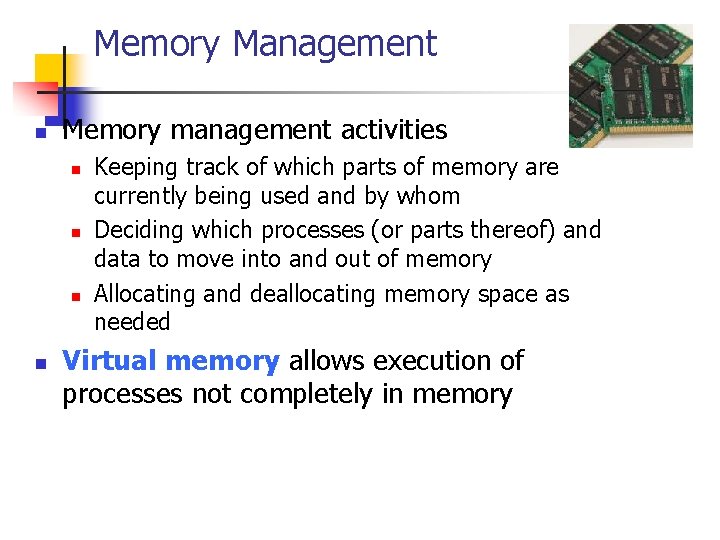 Memory Management

Memory management activities

Keeping track of which parts of memory are currently being used and by whom

Deciding which processes (or parts thereof) and data to move into and out of memory

Allocating and deallocating memory space as needed

Virtual memory allows execution of processes not completely in memory